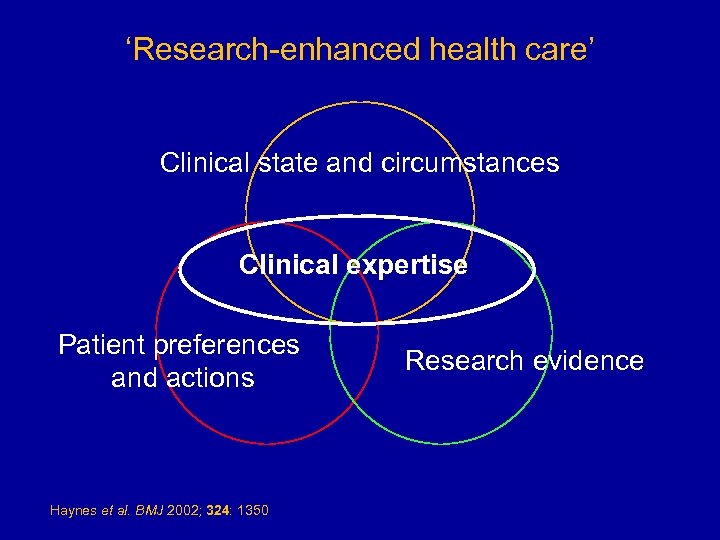 ‘Research-enhanced health care’

Clinical state and circumstances

Clinical expertise

Patient preferences and actions

Research evidence

Haynes et al. BMJ 2002; 324: 1350